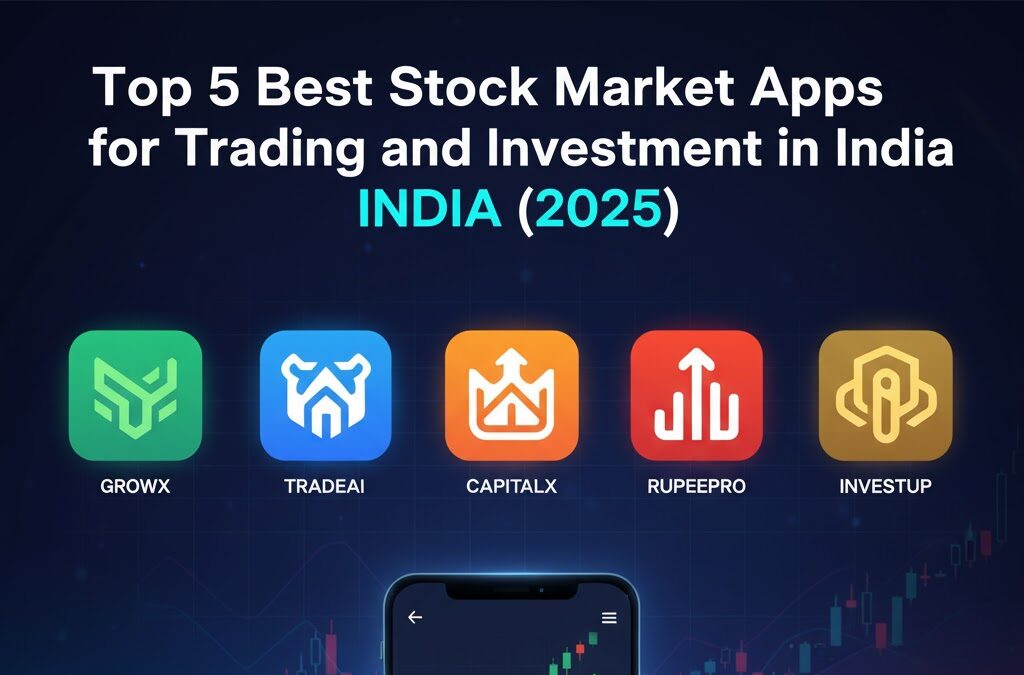 Top 5 Best Stock Market Apps for Trading and Investment in India INDIA (2025)

GROWX

TRADEAI

CAPITALX

RUPEEPRO

INVESTUP